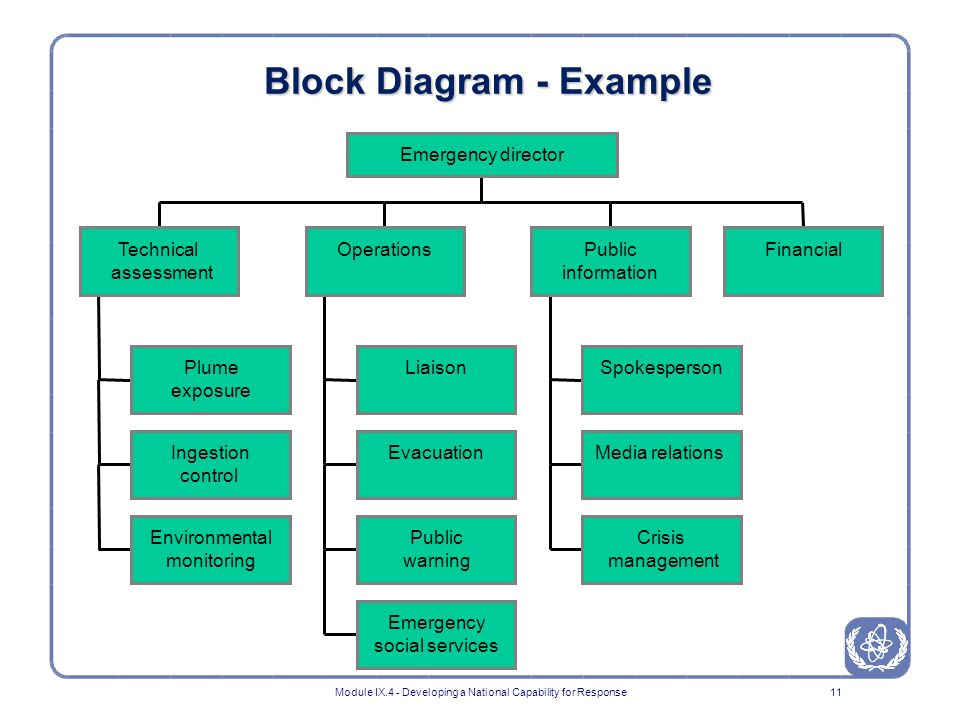 Block Diagram - Example

Emergency director

Technical assessment

Operations

Public information

Financial

Plume exposure

Ingestion control

Environmental monitoring

Liaison

Evacuation

Public warning

Emergency social services

Spokesperson

Media relations

Crisis management

Module IX.4 - Developing a National Capability for Response

11